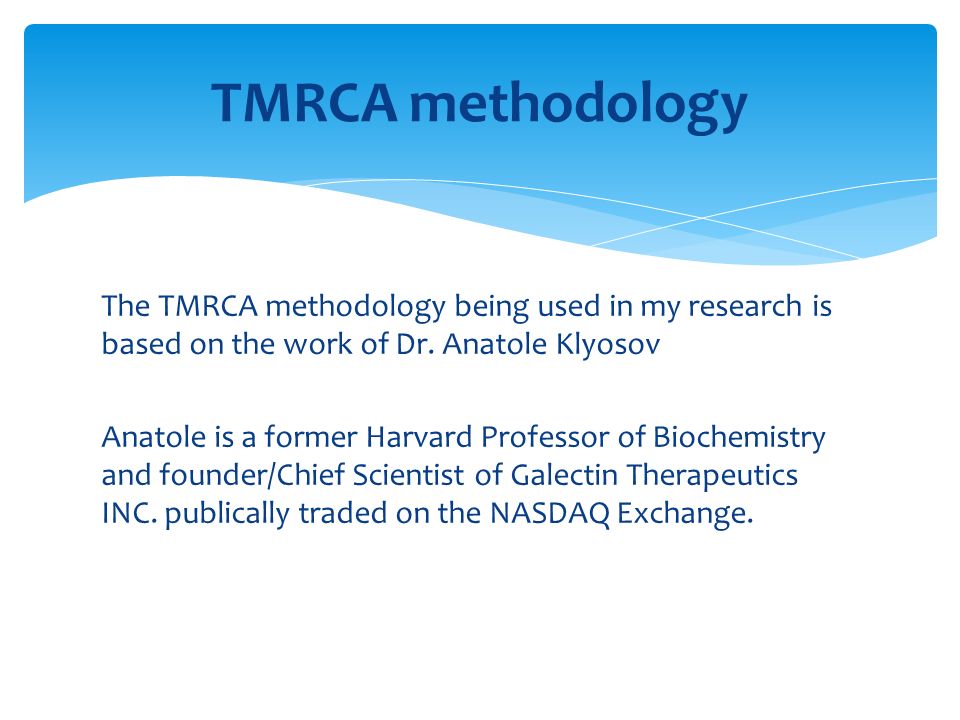 TMRCA methodology

The TMRCA methodology being used in my research is based on the work of Dr. Anatole Klyosov

Anatole is a former Harvard Professor of Biochemistry and founder/Chief Scientist of Galectin Therapeutics INC. publically traded on the NASDAQ Exchange.